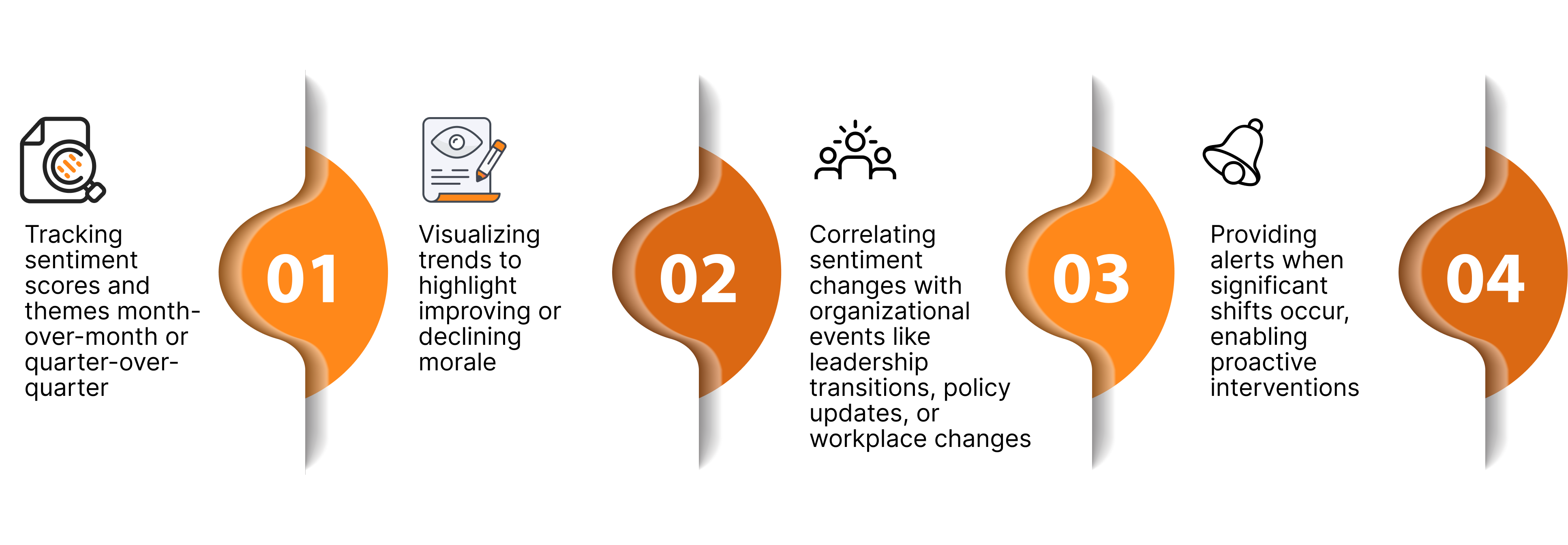 Tracking sentiment scores and themes month-over-month or quarter-over-quarter

01

Visualizing trends to highlight improving or declining morale

02

Correlating sentiment changes with organizational events like leadership transitions, policy updates, or workplace changes

03

Providing alerts when significant shifts occur, enabling proactive interventions

04